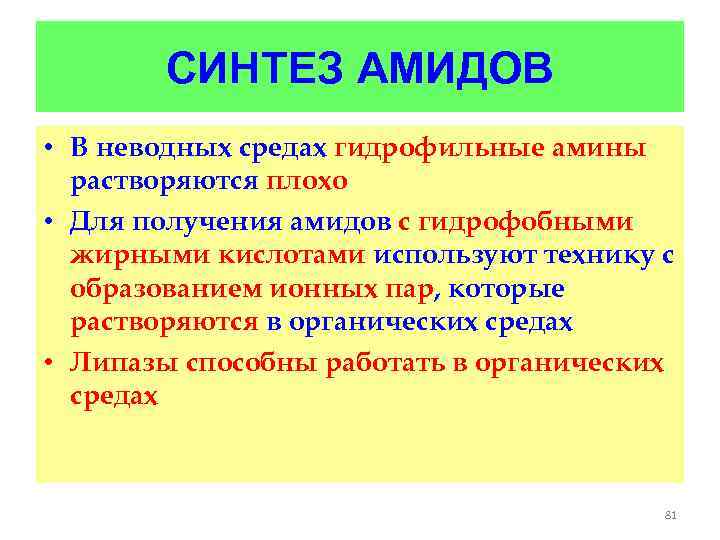 СИНТЕЗ АМИДОВ

• В неводных средах гидрофильные амины растворяются плохо

• Для получения амидов с гидрофобными жирными кислотами используют технику с образованием ионных пар, которые растворяются в органических средах

• Липазы способны работать в органических средах

81